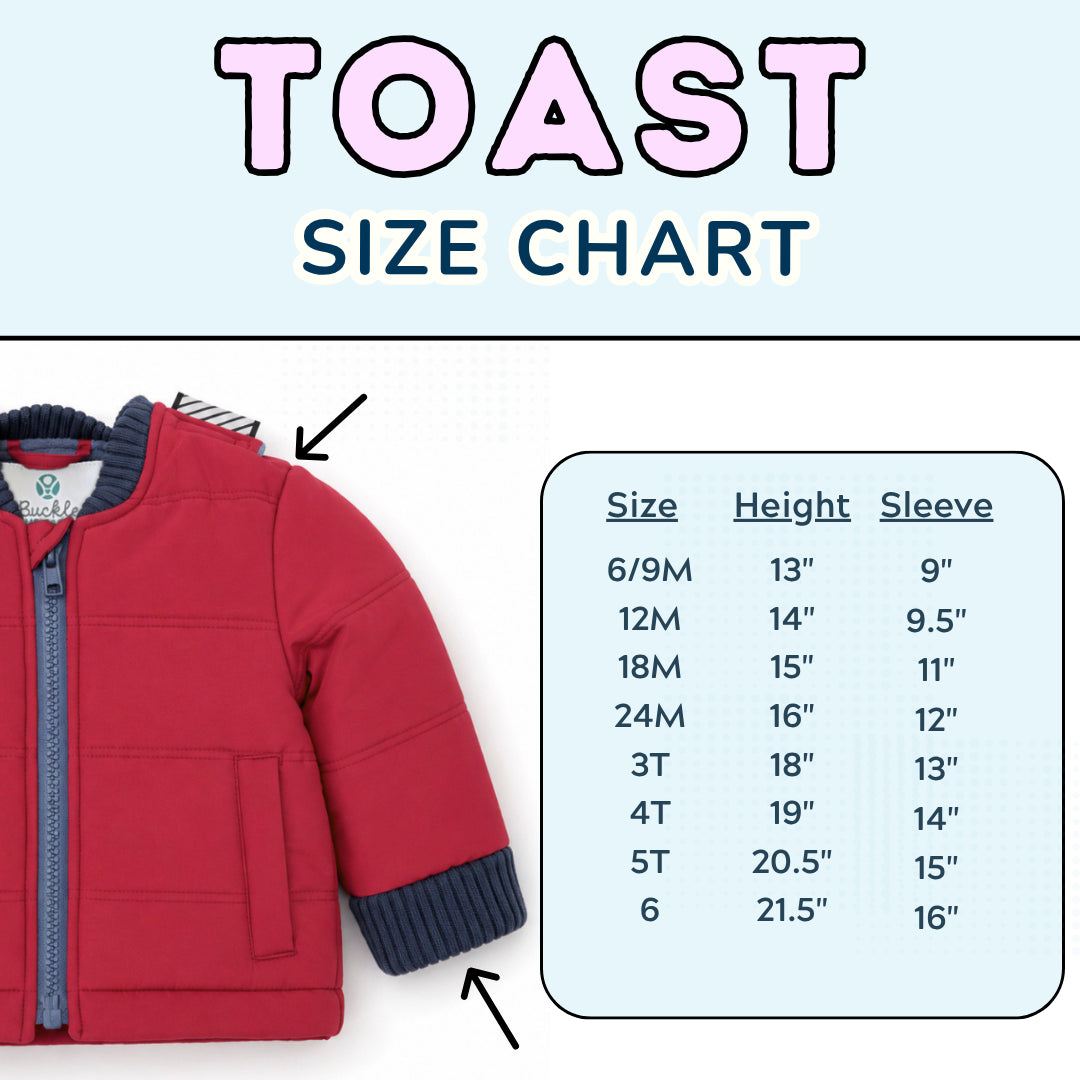 TOAST
SIZE CHART

Buckle

| Size | Height | Sleeve |
|---|---|---|
| 6/9M | 13" | 9" |
| 12M | 14" | 9.5" |
| 18M | 15" | 11" |
| 24M | 16" | 12" |
| 3T | 18" | 13" |
| 4T | 19" | 14" |
| 5T | 20.5" | 15" |
| 6 | 21.5" | 16" |